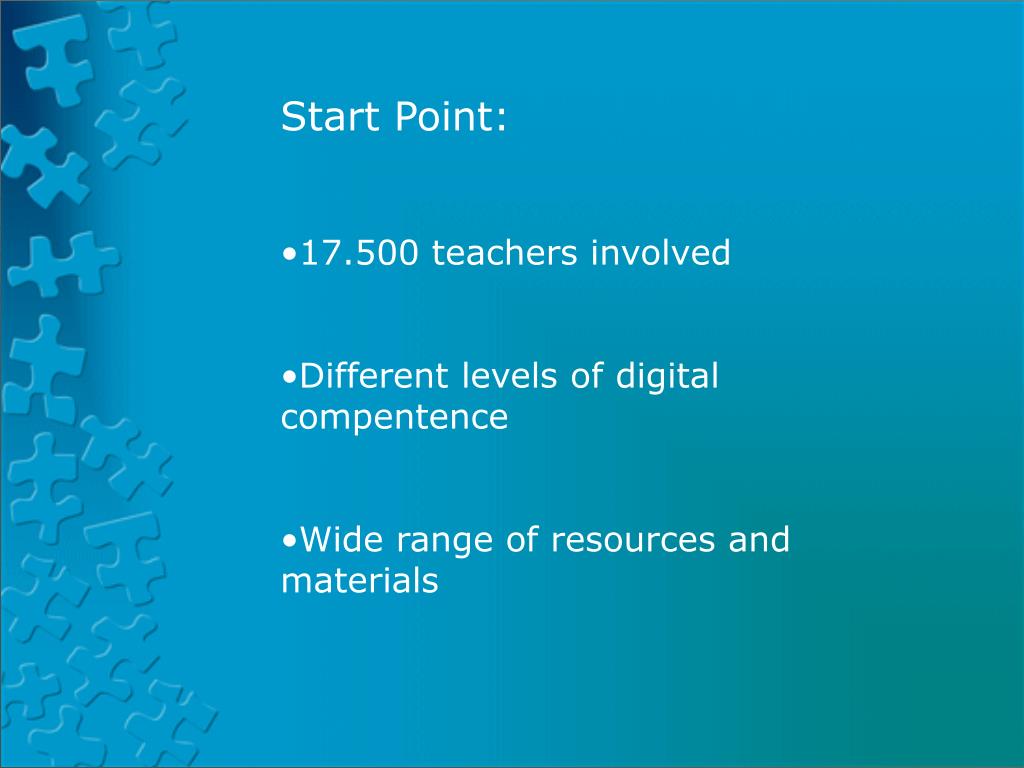 Start Point:

•17.500 teachers involved

•Different levels of digital compentence

•Wide range of resources and materials